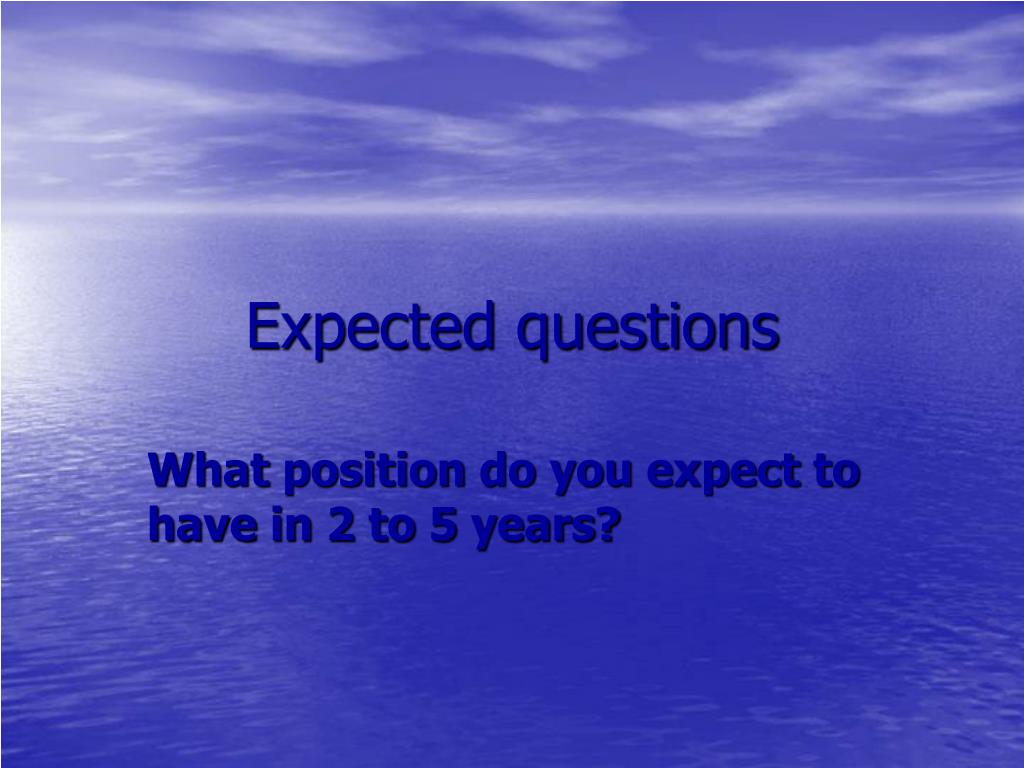 Expected questions

What position do you expect to have in 2 to 5 years?